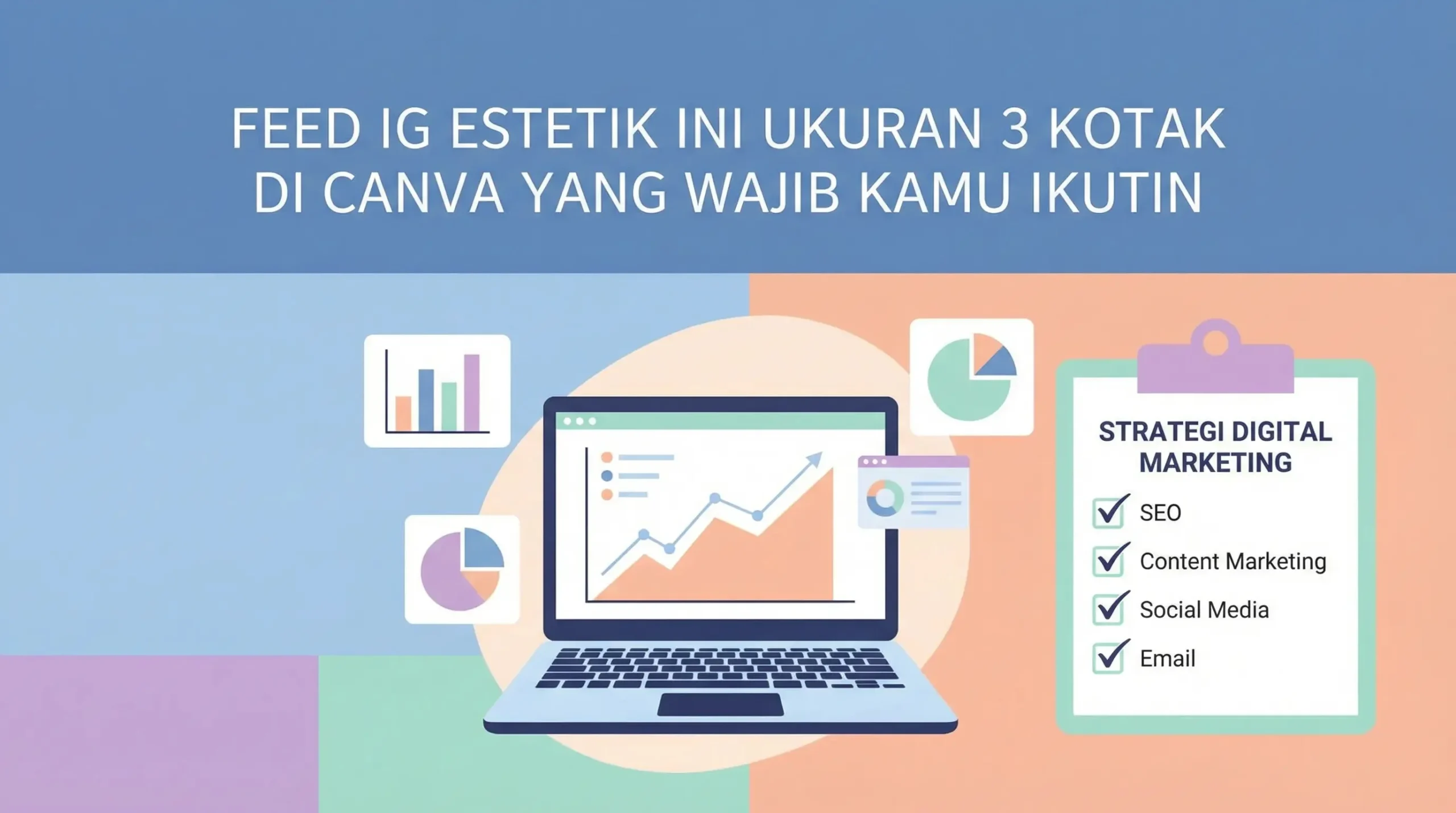 FEED IG ESTETIK INI UKURAN 3 KOTAK DI CANVA YANG WAJIB KAMU IKUTIN

STRATEGI DIGITAL MARKETING

SEO
Content Marketing
Social Media
Email